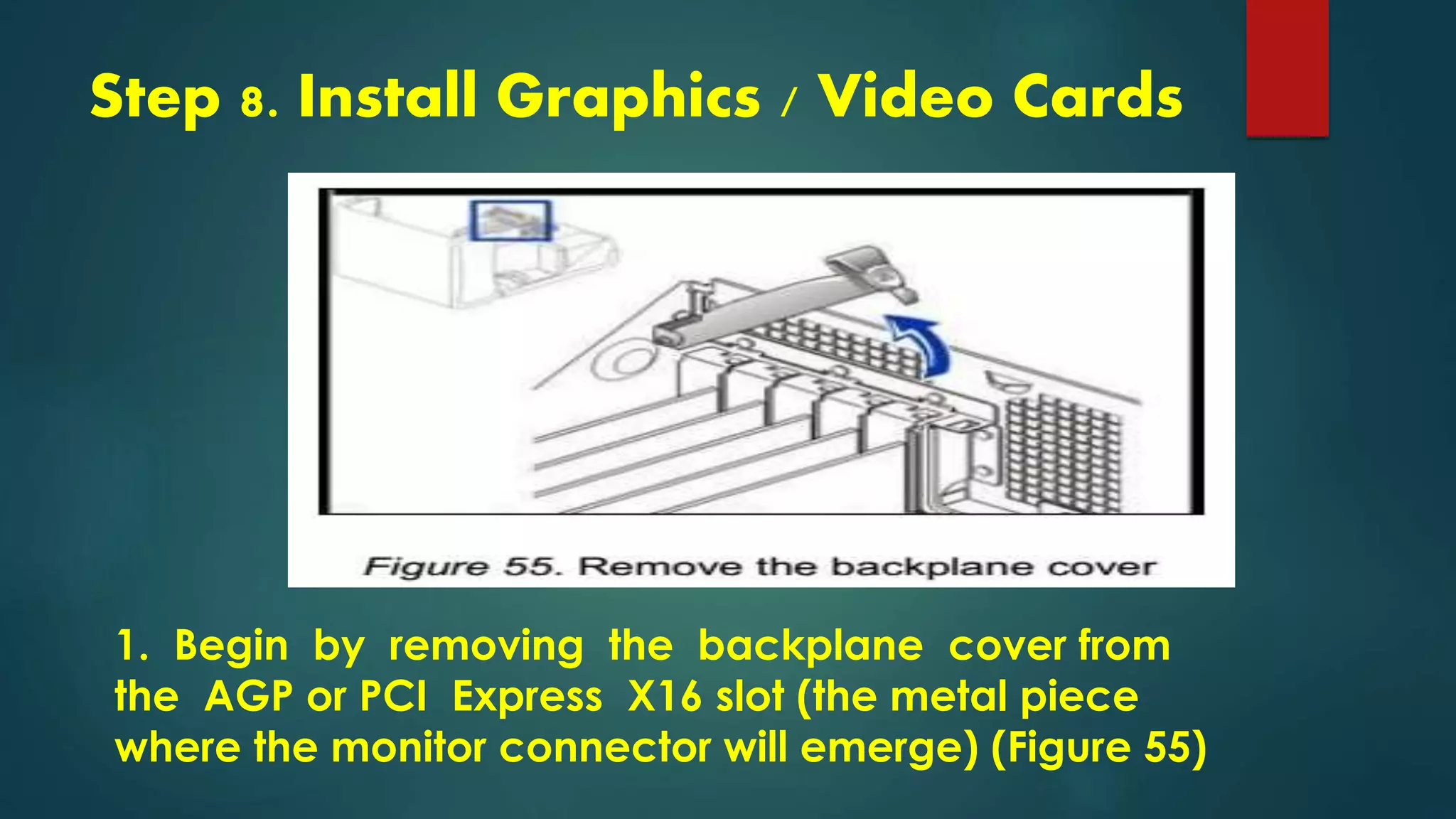 Step 8. Install Graphics / Video Cards

Figure 55. Remove the backplane cover

1. Begin by removing the backplane cover from the AGP or PCI Express X16 slot (the metal piece where the monitor connector will emerge) (Figure 55)